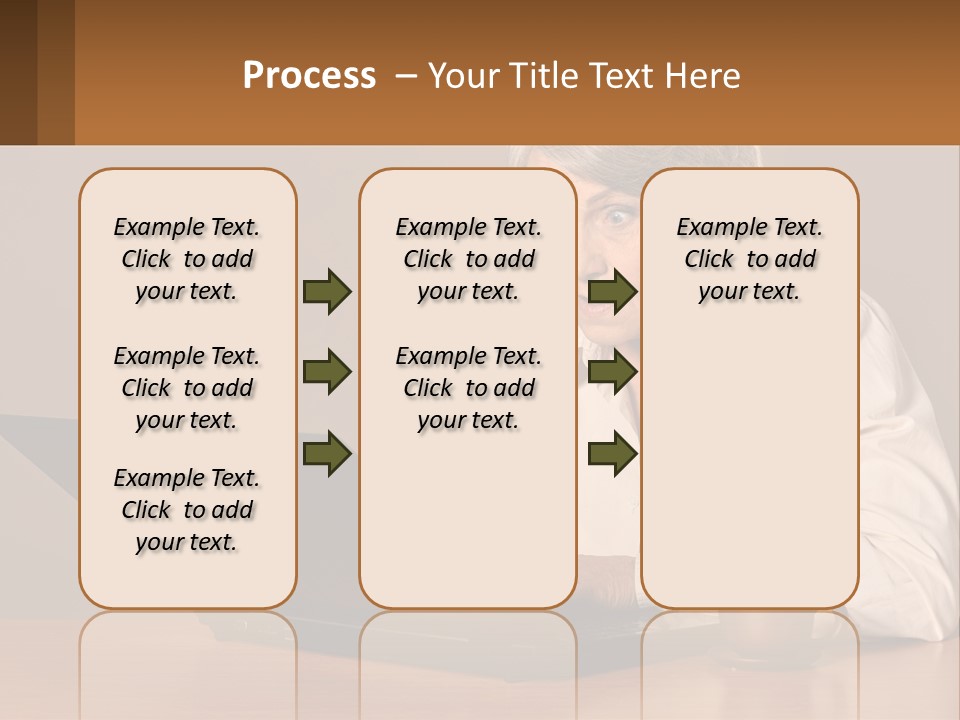 Process – Your Title Text Here

Example Text. Click to add your text.

Example Text. Click to add your text.

Example Text. Click to add your text.

Example Text. Click to add your text.

Example Text. Click to add your text.

Example Text. Click to add your text.